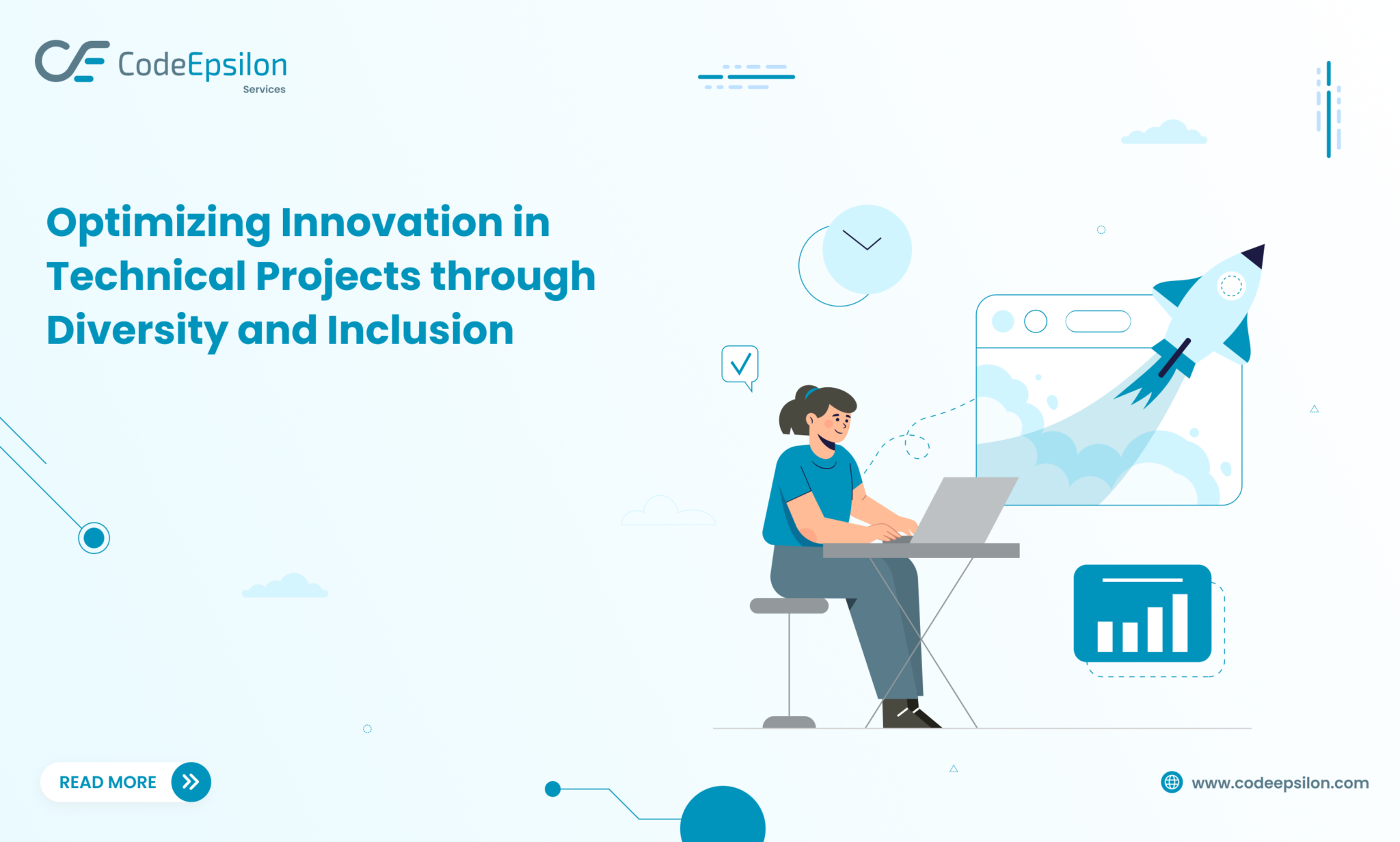 CodeEpsilon
Services

Optimizing Innovation in Technical Projects through Diversity and Inclusion

READ MORE

www.codeepsilon.com